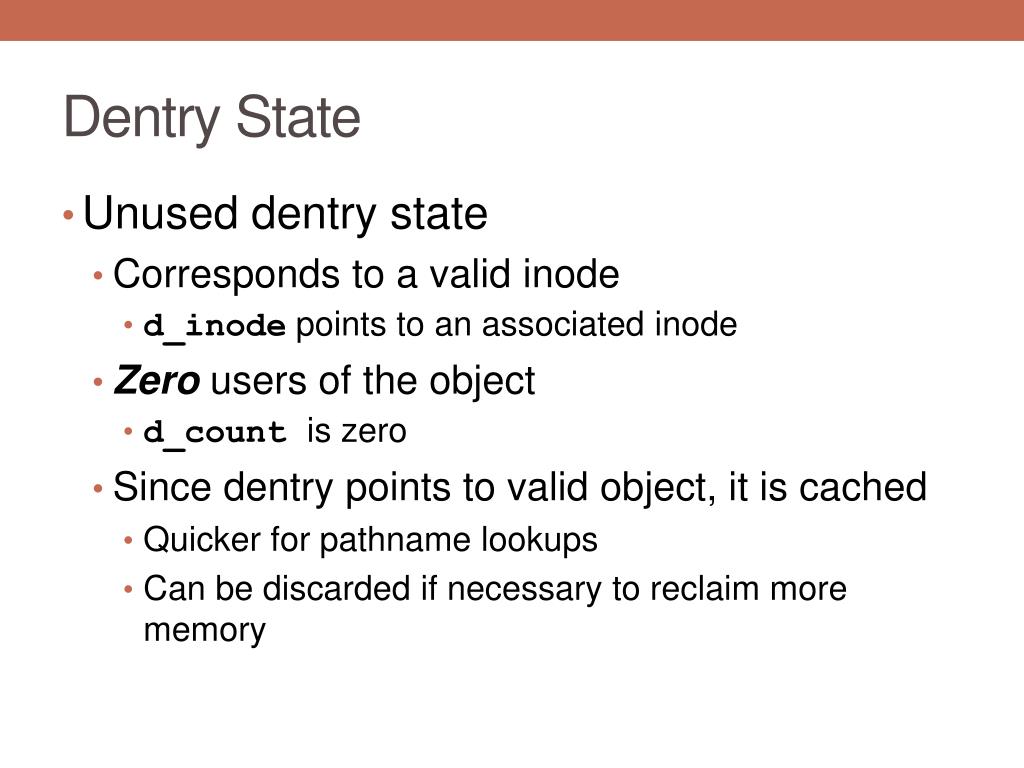 Dentry State

• Unused dentry state
  • Corresponds to a valid inode
    • d_inode points to an associated inode
  • Zero users of the object
    • d_count is zero
  • Since dentry points to valid object, it is cached
    • Quicker for pathname lookups
    • Can be discarded if necessary to reclaim more memory